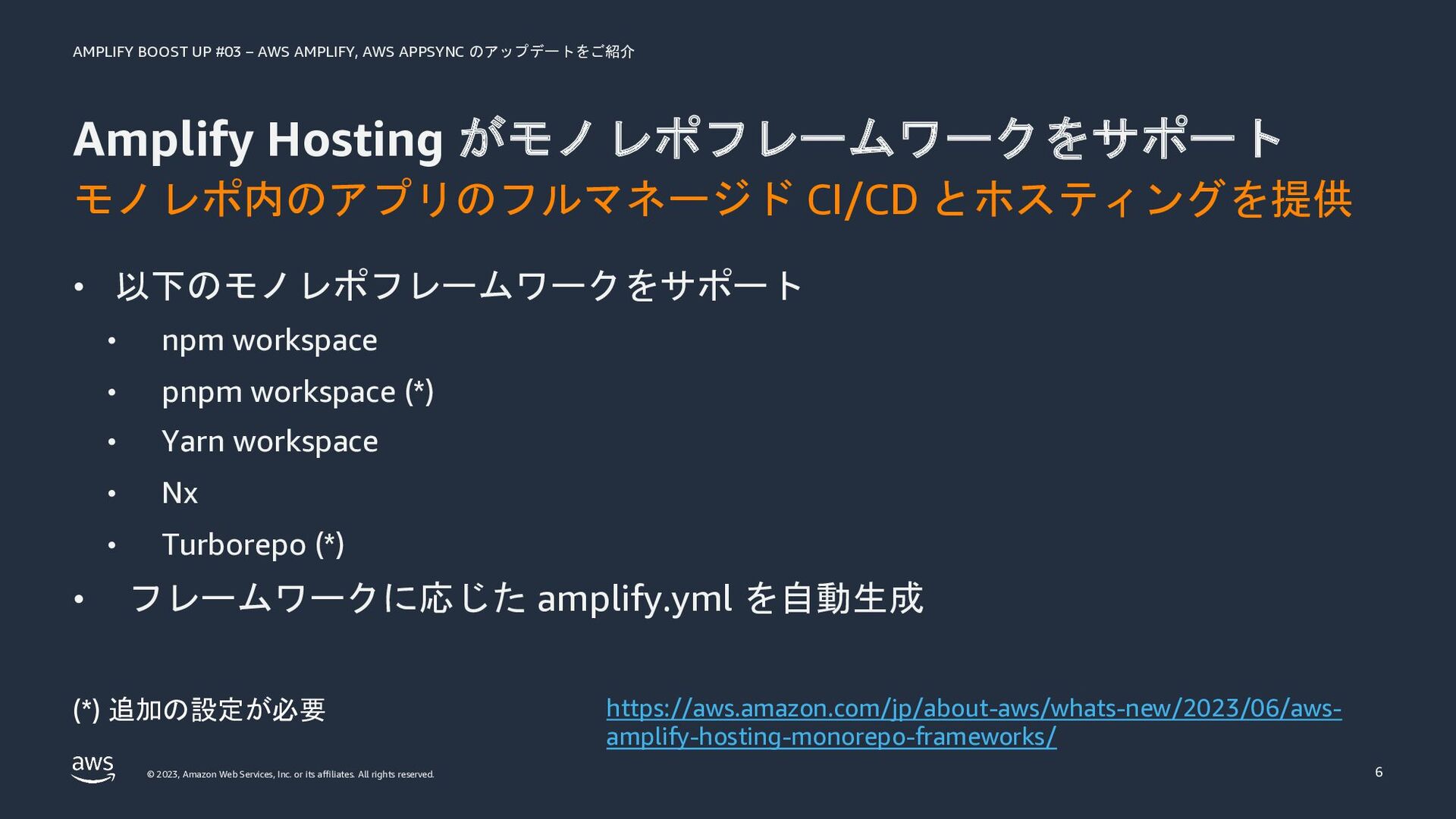 AMPLIFY BOOST UP #03 – AWS AMPLIFY, AWS APPSYNC のアップデートをご紹介

Amplify Hosting がモノレポフレームワークをサポート

モノレポ内のアプリのフルマネージド CI/CD とホスティングを提供

• 以下のモノレポフレームワークをサポート
  • npm workspace
  • pnpm workspace (*)
  • Yarn workspace
  • Nx
  • Turborepo (*)
• フレームワークに応じた amplify.yml を自動生成

(*) 追加の設定が必要

https://aws.amazon.com/jp/about-aws/whats-new/2023/06/aws-amplify-hosting-monorepo-frameworks/

aws

© 2023, Amazon Web Services, Inc. or its affiliates. All rights reserved.

6